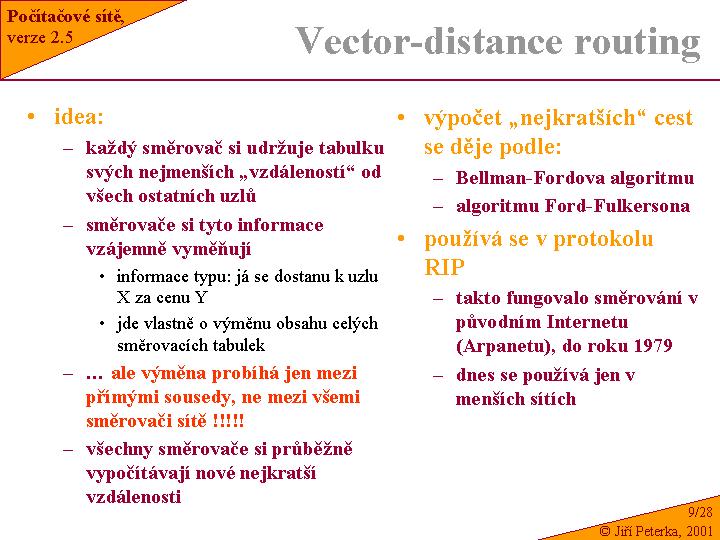 Počítačové sítě, verze 2.5

Vector-distance routing

• idea:
– každý směrovač si udržuje tabulku svých nejmenších „vzdáleností“ od všech ostatních uzlů
– směrovače si tyto informace vzájemně vyměňují
• informace typu: já se dostanu k uzlu X za cenu Y
• jde vlastně o výměnu obsahu celých směrovacích tabulek
– … ale výměna probíhá jen mezi přímými sousedy, ne mezi všemi směrovači sítě !!!!!
– všechny směrovače si průběžně vypočítávají nové nejkratší vzdálenosti

• výpočet „nejkratších“ cest se děje podle:
– Bellman-Fordova algoritmu
– algoritmu Ford-Fulkersona
• používá se v protokolu RIP
– takto fungovalo směrování v původním Internetu (Arpanetu), do roku 1979
– dnes se používá jen v menších sítích

9/28
© Jiří Peterka, 2001